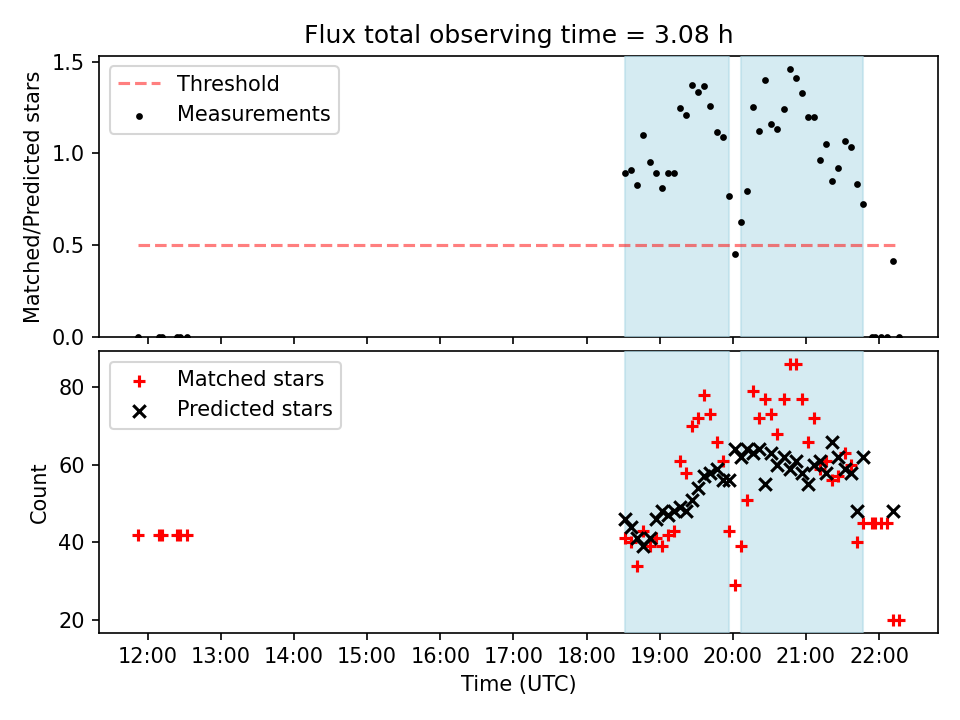 Flux total observing time = 3.08 h

Threshold
Measurements

Matched/Predicted stars

1.5
1.0
0.5
0.0

Matched stars
Predicted stars

Count

80
60
40
20

12:00 13:00 14:00 15:00 16:00 17:00 18:00 19:00 20:00 21:00 22:00

Time (UTC)